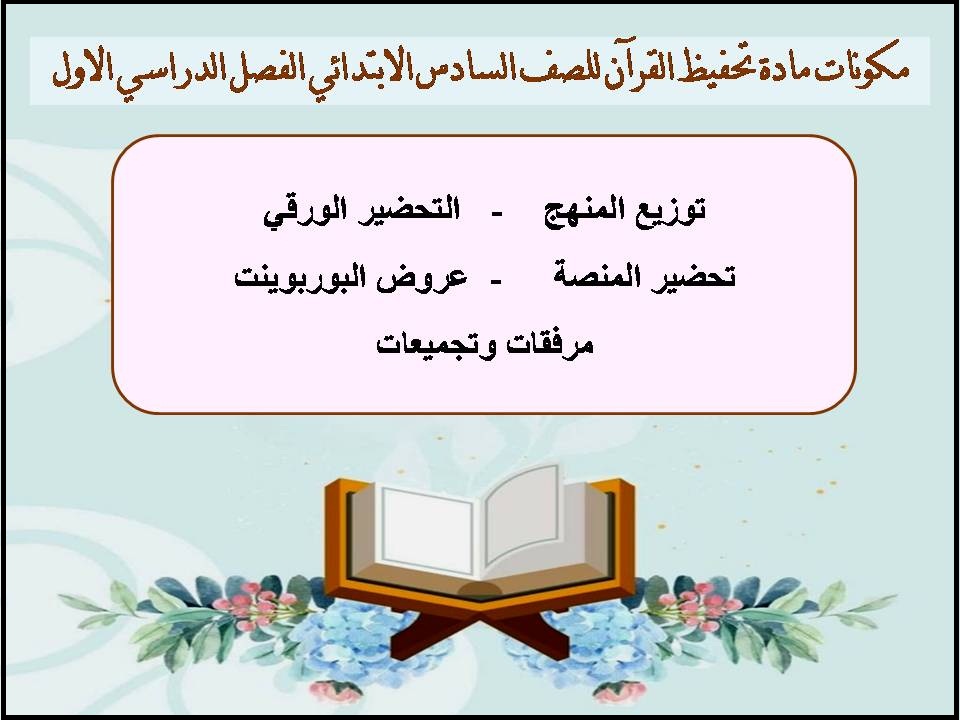 مكونات مادة تحفيظ القرآن للصف السادس الابتدائي الفصل الدراسي الاول

توزيع المنهج - التحضير الورقي

تحضير المنصة - عروض البوربوينت

مرفقات وتجميعات